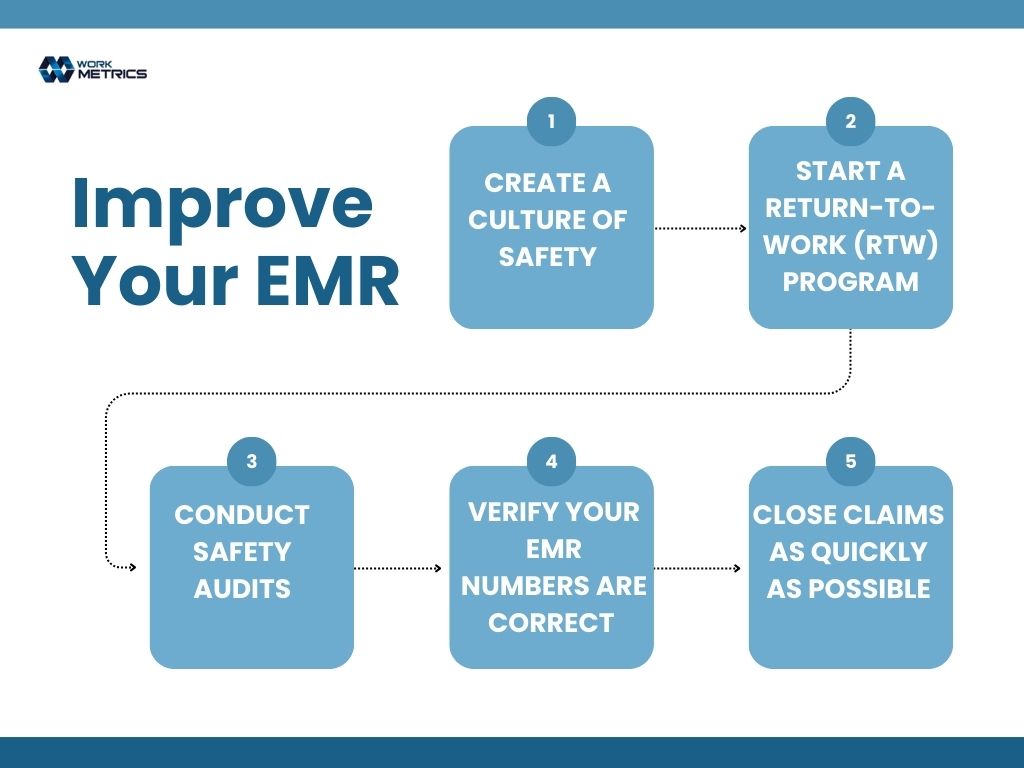 WORK METRICS

Improve Your EMR

1
CREATE A CULTURE OF SAFETY

2
START A RETURN-TO-WORK (RTW) PROGRAM

3
CONDUCT SAFETY AUDITS

4
VERIFY YOUR EMR NUMBERS ARE CORRECT

5
CLOSE CLAIMS AS QUICKLY AS POSSIBLE